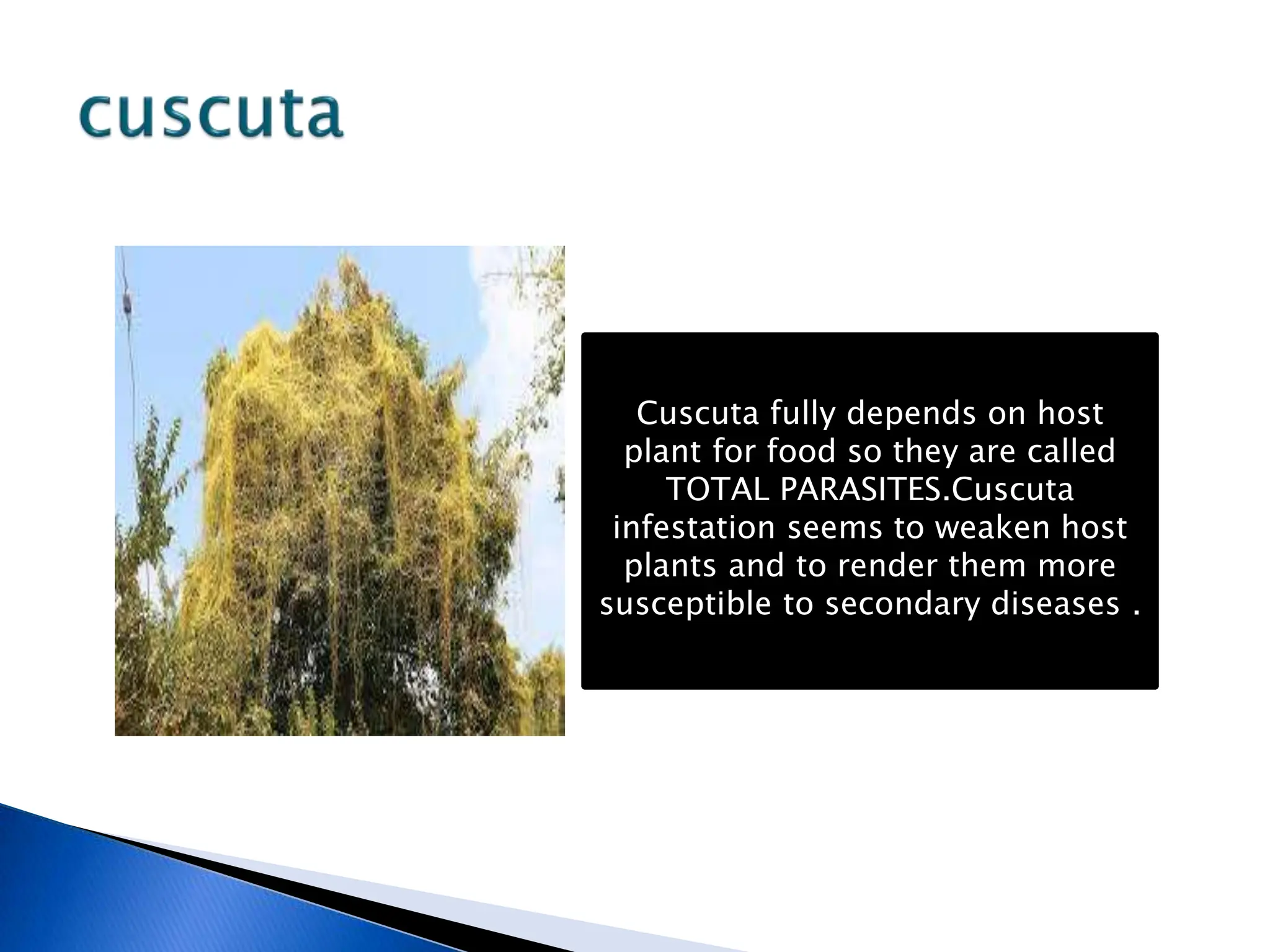 cuscuta

Cuscuta fully depends on host plant for food so they are called TOTAL PARASITES.Cuscuta infestation seems to weaken host plants and to render them more susceptible to secondary diseases .